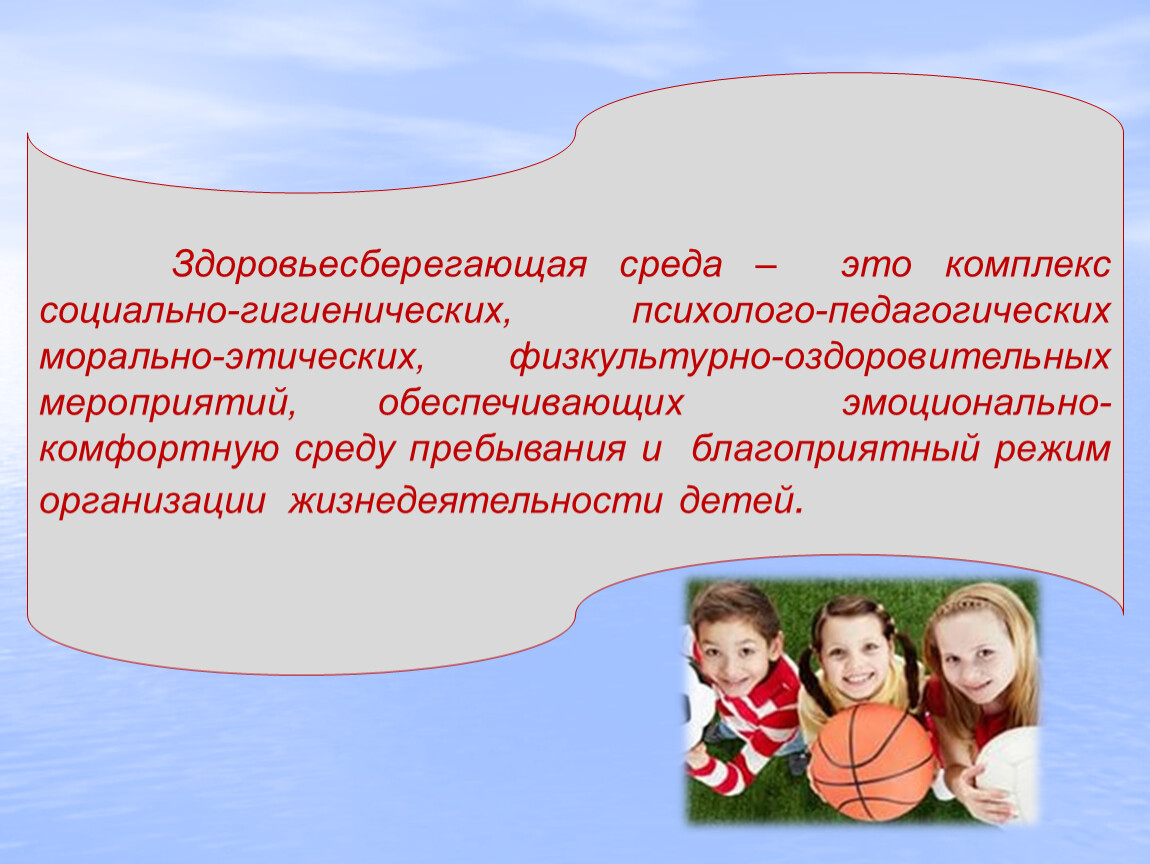 Здоровьесберегающая среда – это комплекс социально-гигиенических, психолого-педагогических морально-этических, физкультурно-оздоровительных мероприятий, обеспечивающих эмоционально-комфортную среду пребывания и благоприятный режим организации жизнедеятельности детей.